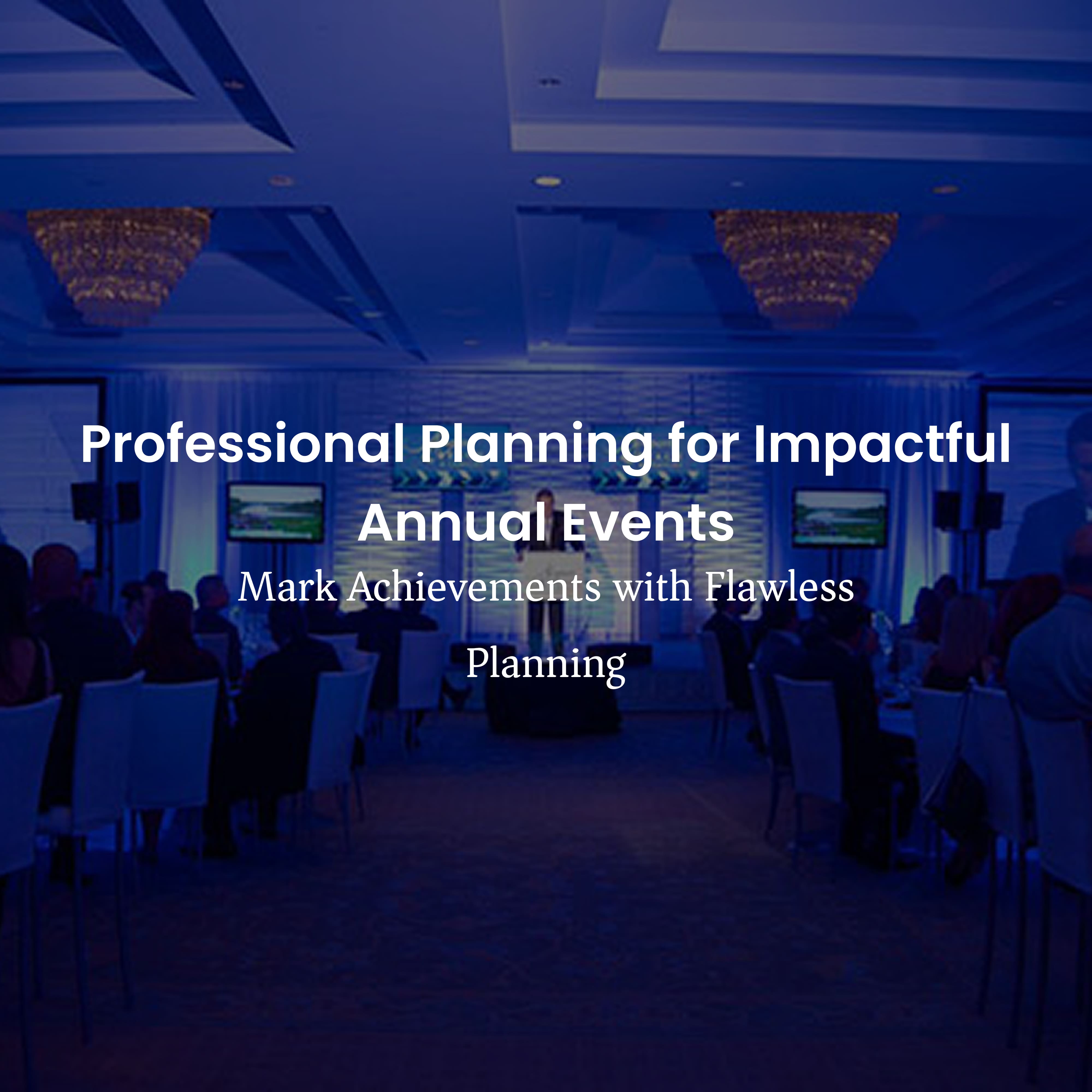 Professional Planning for Impactful Annual Events

Mark Achievements with Flawless Planning